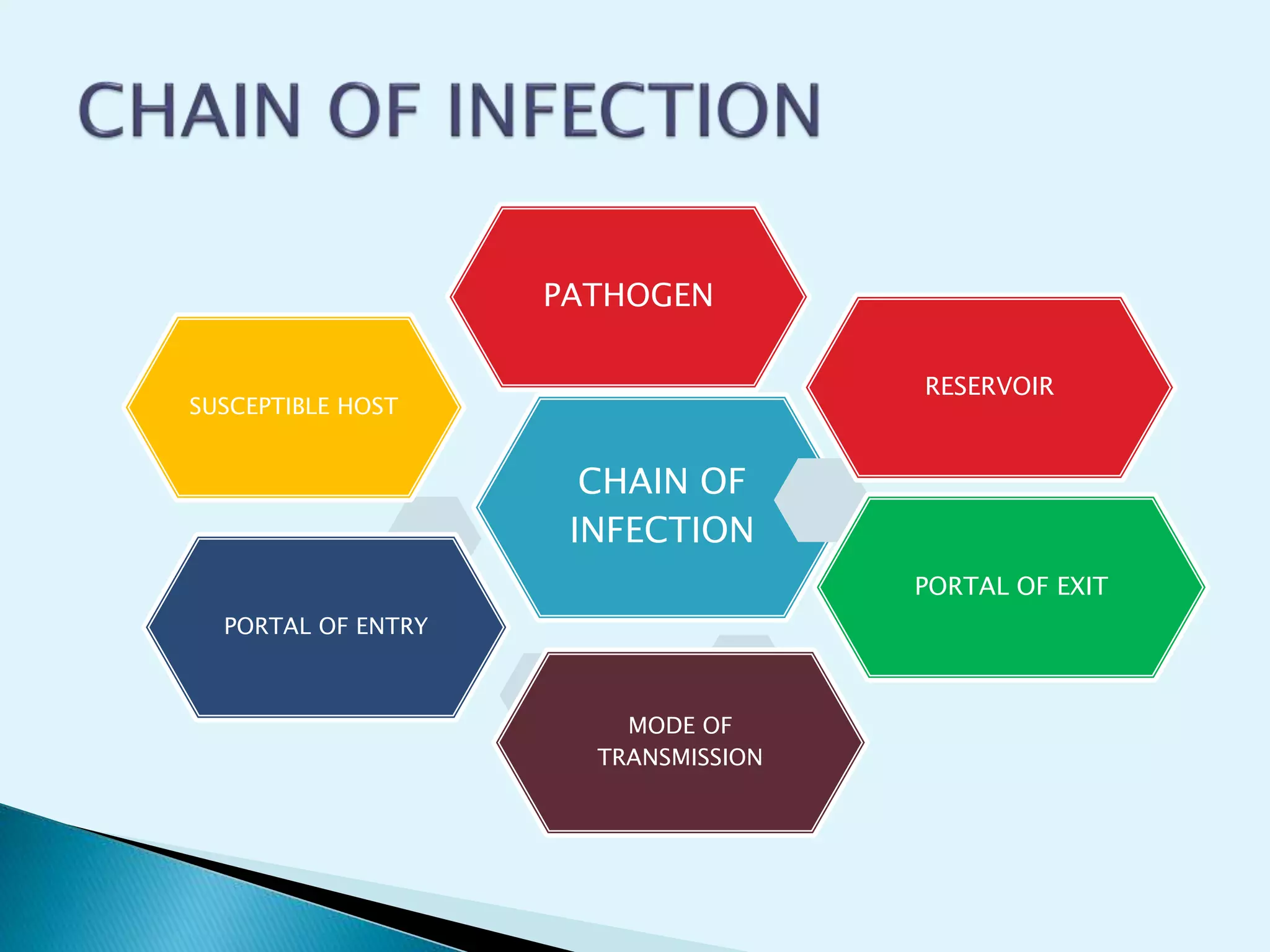 CHAIN OF INFECTION

PATHOGEN

SUSCEPTIBLE HOST

RESERVOIR

CHAIN OF INFECTION

PORTAL OF EXIT

PORTAL OF ENTRY

MODE OF TRANSMISSION